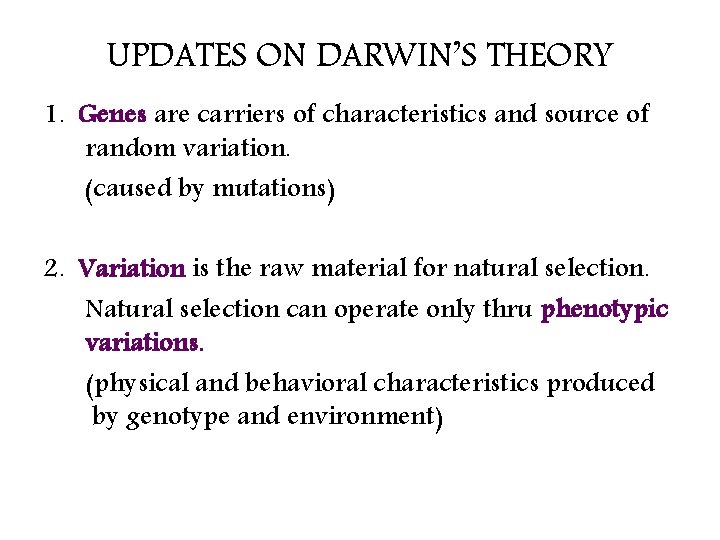 UPDATES ON DARWIN'S THEORY

1. Genes are carriers of characteristics and source of random variation.

(caused by mutations)

2. Variation is the raw material for natural selection.

Natural selection can operate only thru phenotypic variations.

(physical and behavioral characteristics produced by genotype and environment)